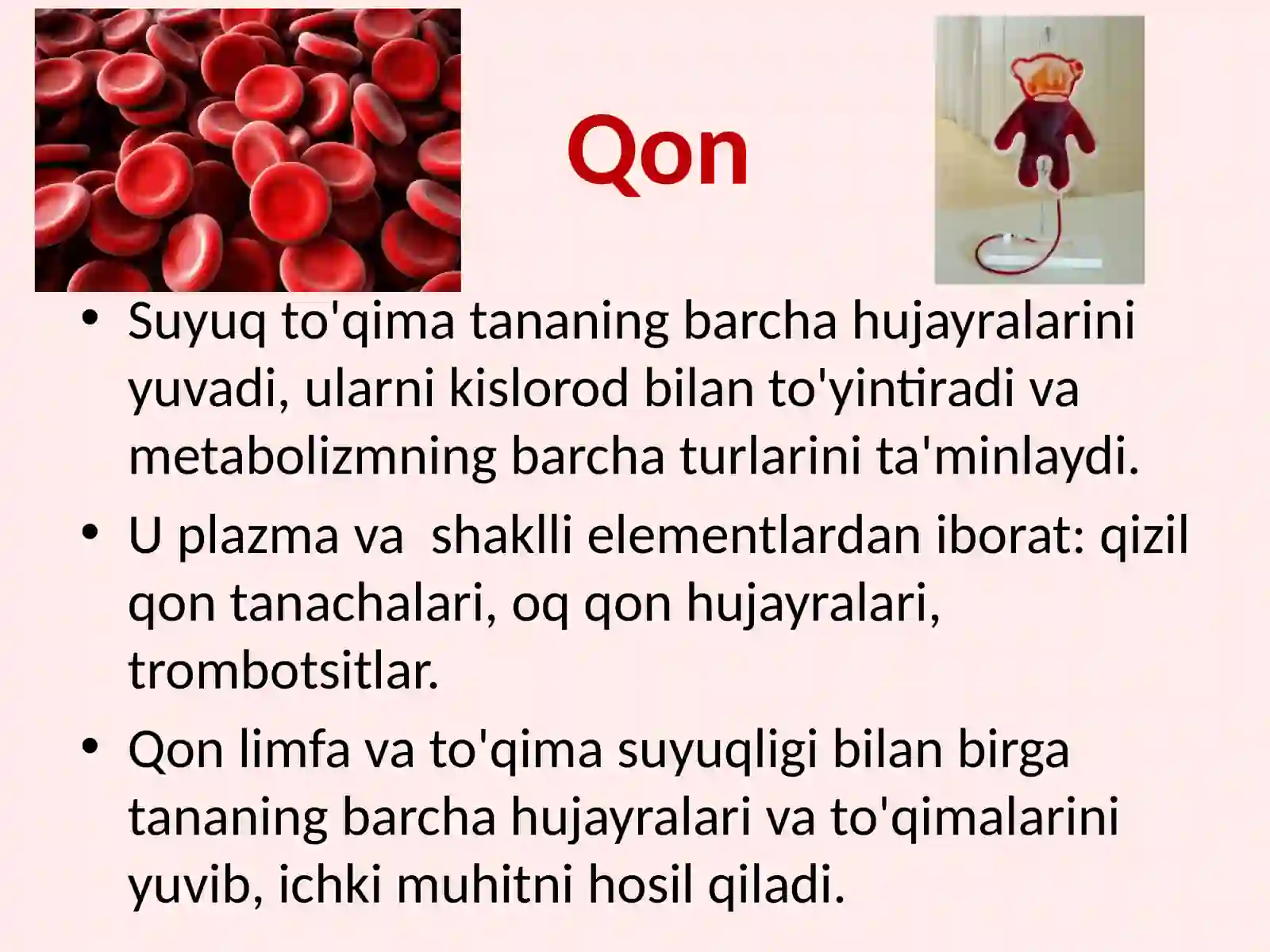 Qon

• Suyuq to'qima tananing barcha hujayralarini yuvadi, ularni kislorod bilan to'yintiradi va metabolizmning barcha turlarini ta'minlaydi.

• U plazma va  shaklli elementlardan iborat: qizil qon tanachalari, oq qon hujayralari, trombotsitlar.

• Qon limfa va to'qima suyuqligi bilan birga tananing barcha hujayralari va to'qimalarini yuvib, ichki muhitni hosil qiladi.